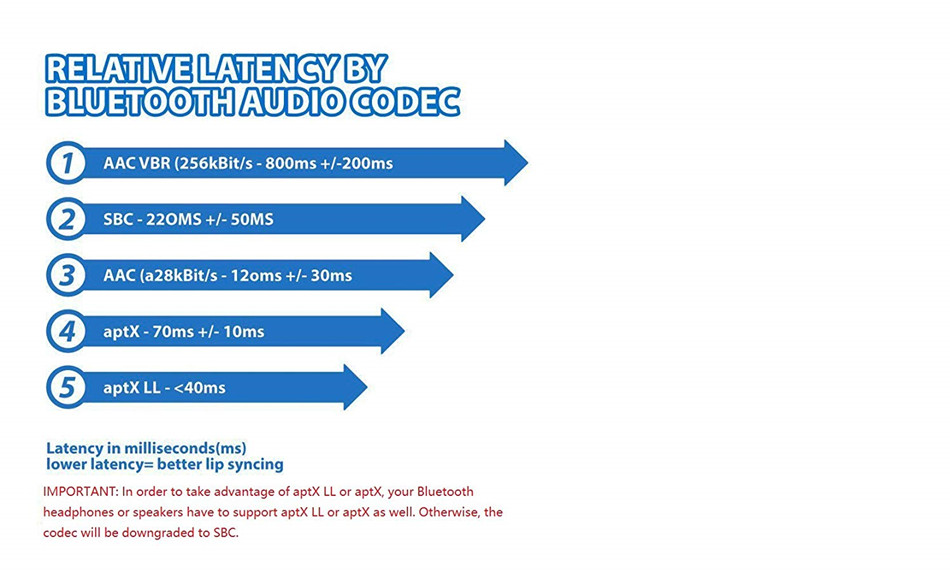 RELATIVE LATENCY BY BLUETOOTH AUDIO CODEC

1 AAC VBR (256kBit/s - 800ms +/-200ms

2 SBC - 22OMS +/- 50MS

3 AAC (a28kBit/s - 12oms +/- 30ms

4 aptX - 70ms +/- 10ms

5 aptX LL - <40ms

Latency in milliseconds(ms)
lower latency= better lip syncing

IMPORTANT: In order to take advantage of aptX LL or aptX, your Bluetooth headphones or speakers have to support aptX LL or aptX as well. Otherwise, the codec will be downgraded to SBC.